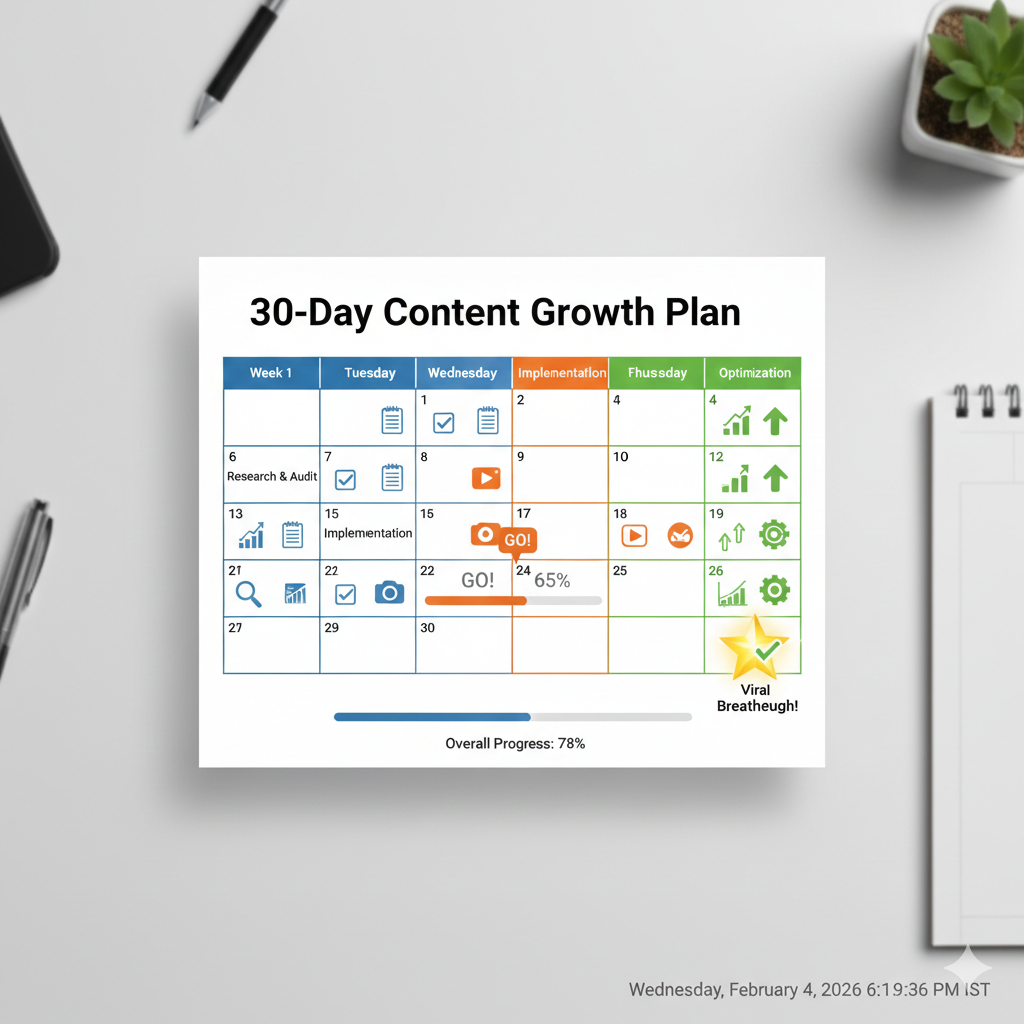 30-Day Content Growth Plan

| Week 1 | Tuesday | Wednesday | Implementaflon | Fhussday | Optimization |
|---|---|---|---|---|---|
| | | 1 | 2 | 4 | 4 |
| 6 Research & Audit | 7 | 8 | 9 | 10 | 12 |
| 13 | 15 Implementation | 15 GO! | 17 | 18 | 19 |
| 21 | 22 | 22 GO! | 24 65% | 25 | 26 |
| 27 | 29 | 30 | | | Viral Breatheugh! |

Overall Progress: 78%

Wednesday, February 4, 2026 6:19:36 PM IST